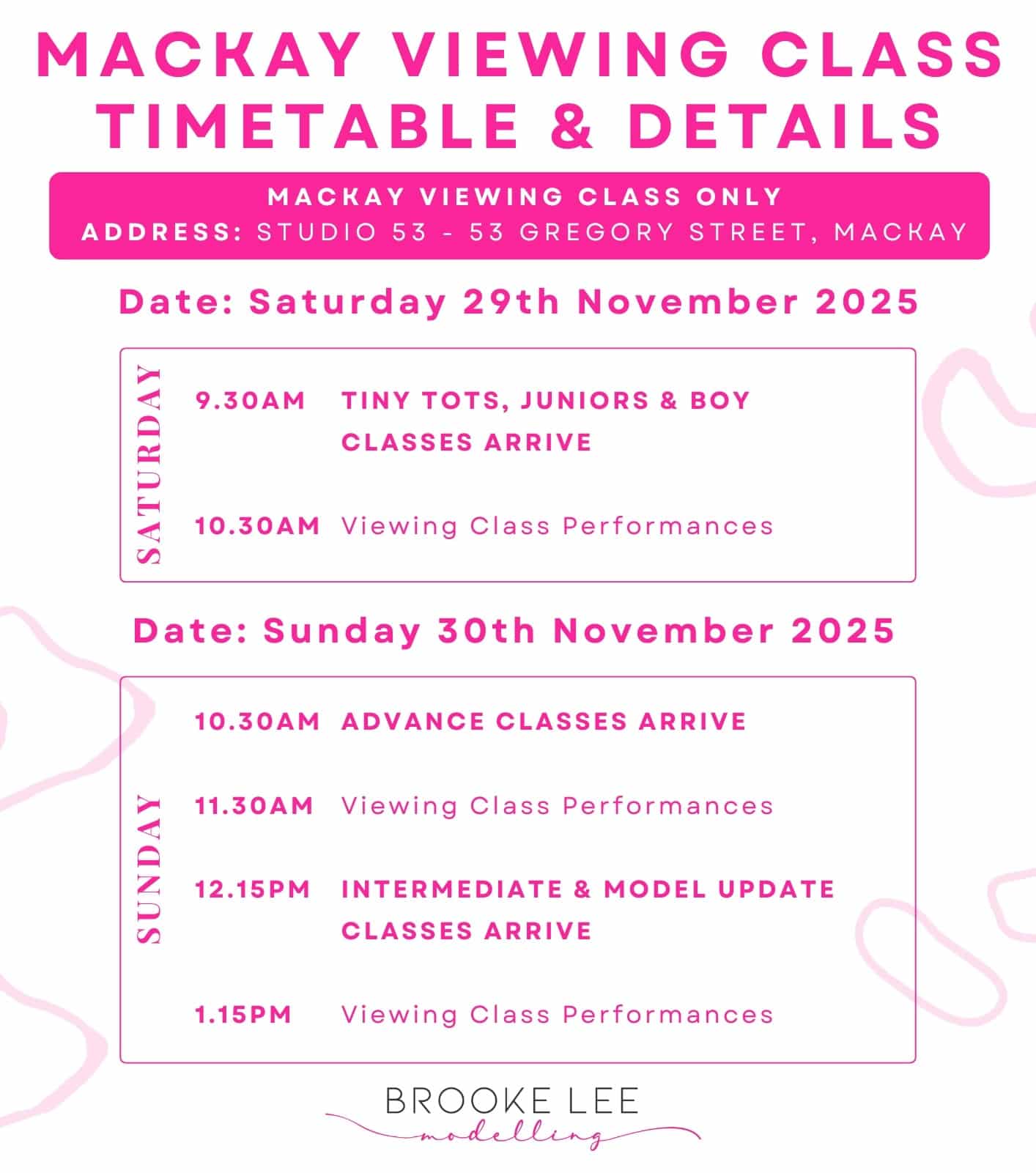 MACKAY VIEWING CLASS TIMETABLE & DETAILS

MACKAY VIEWING CLASS ONLY
ADDRESS: STUDIO 53 - 53 GREGORY STREET, MACKAY

Date: Saturday 29th November 2025

SATURDAY

9.30AM TINY TOTS, JUNIORS & BOY CLASSES ARRIVE

10.30AM Viewing Class Performances

Date: Sunday 30th November 2025

SUNDAY

10.30AM ADVANCE CLASSES ARRIVE

11.30AM Viewing Class Performances

12.15PM INTERMEDIATE & MODEL UPDATE CLASSES ARRIVE

1.15PM Viewing Class Performances

BROOKE LEE
modelling